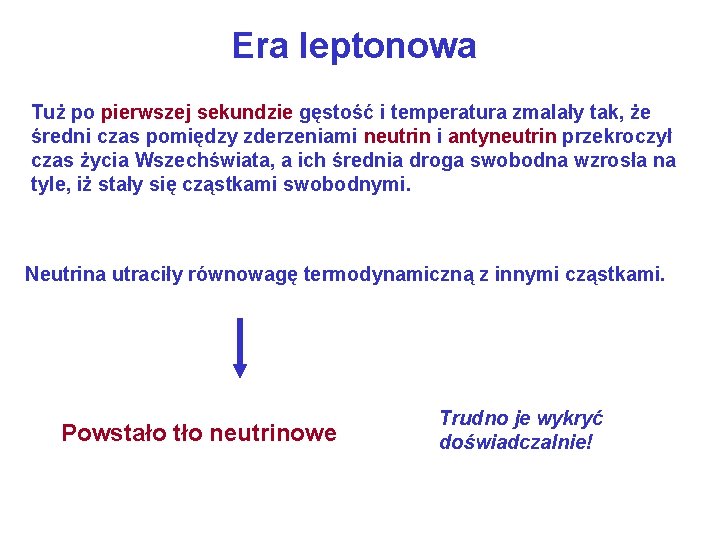 Era leptonowa

Tuż po pierwszej sekundzie gęstość i temperatura zmalały tak, że średni czas pomiędzy zderzeniami neutrin i antyneutrin przekroczył czas życia Wszechświata, a ich średnia droga swobodna wzrosła na tyle, iż stały się cząstkami swobodnymi.

Neutrina utraciły równowagę termodynamiczną z innymi cząstkami.

Powstało tło neutrinowe

Trudno je wykryć doświadczalnie!